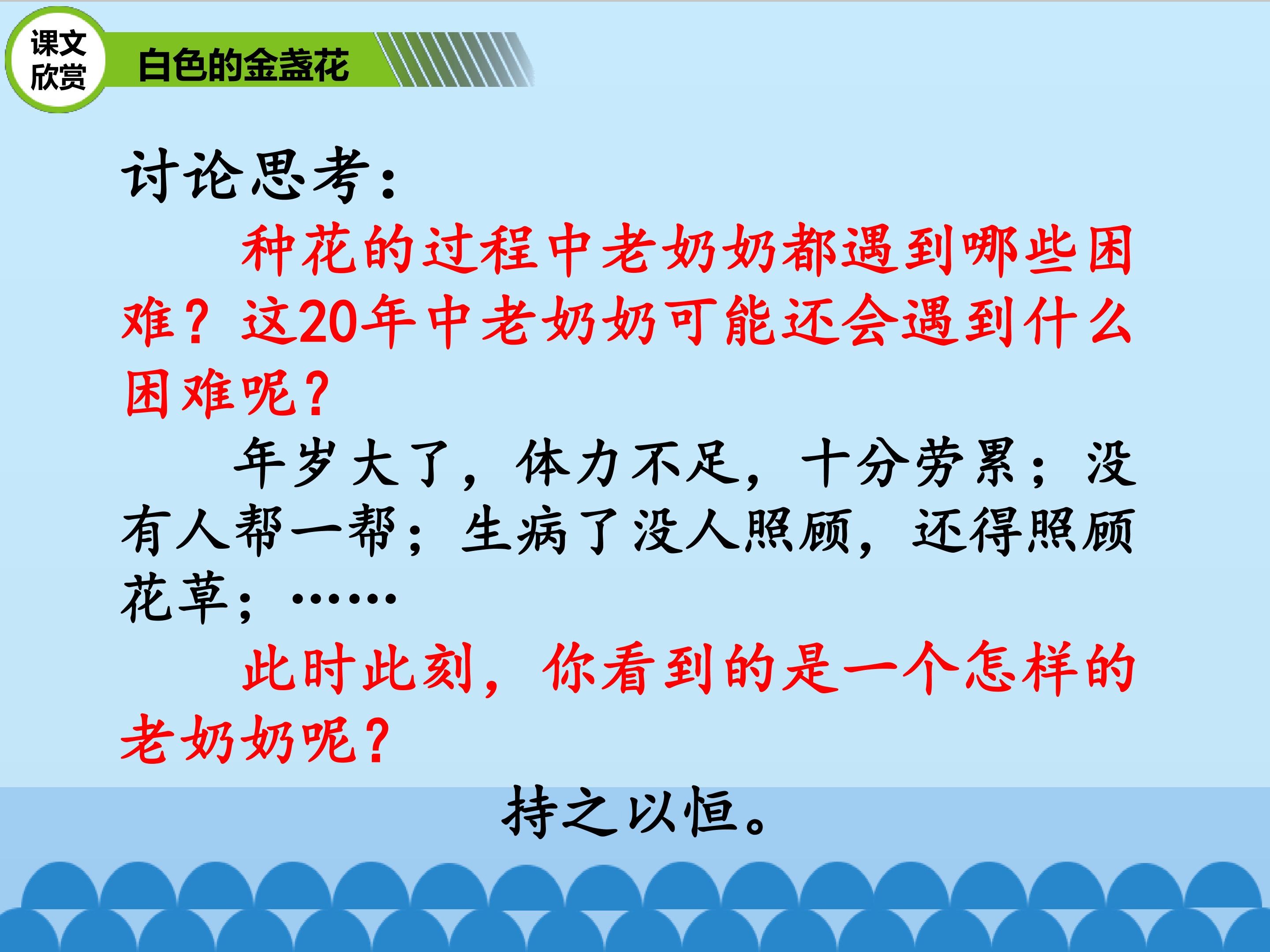 课文欣赏

白色的金盏花

讨论思考：

种花的过程中老奶奶都遇到哪些困难？这20年中老奶奶可能还会遇到什么困难呢？

年岁大了，体力不足，十分劳累；没有人帮一帮；生病了没人照顾，还得照顾花草；……

此时此刻，你看到的是一个怎样的老奶奶呢？

持之以恒。